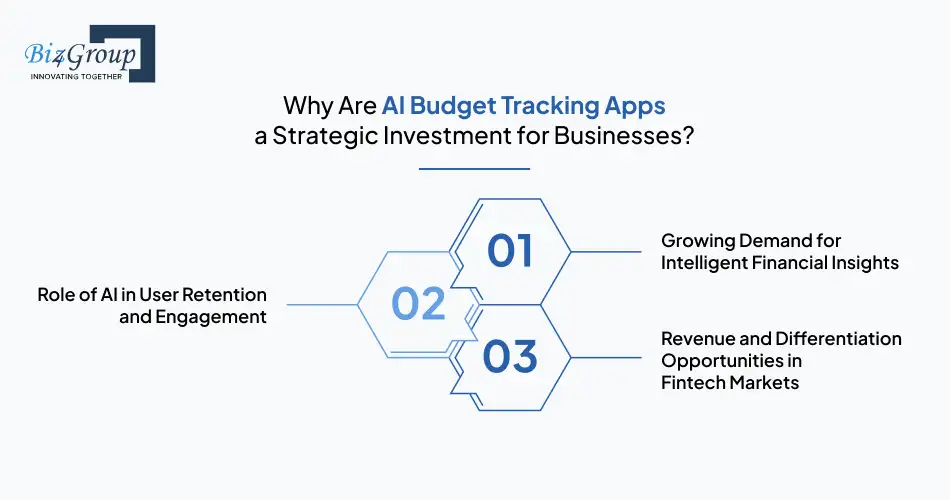 Biz4Group
INNOVATING TOGETHER

Why Are AI Budget Tracking Apps a Strategic Investment for Businesses?

01
Growing Demand for Intelligent Financial Insights

02
Role of AI in User Retention and Engagement

03
Revenue and Differentiation Opportunities in Fintech Markets